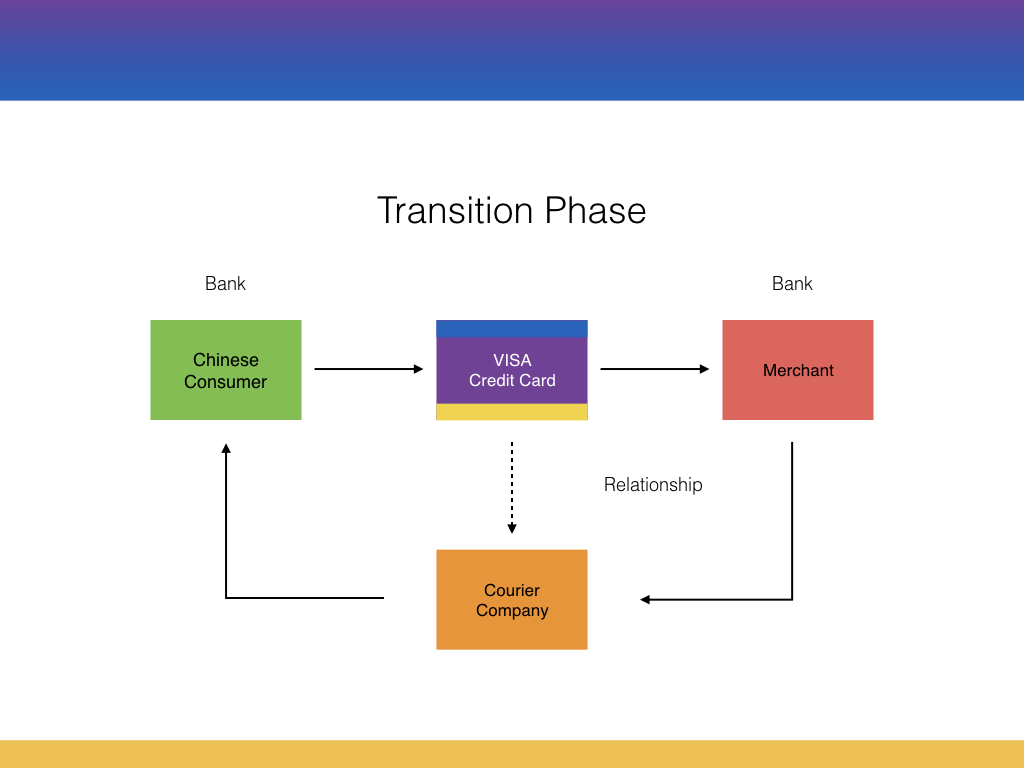 Transition Phase

Bank

Bank

Chinese Consumer

VISA
Credit Card

Merchant

Relationship

Courier Company